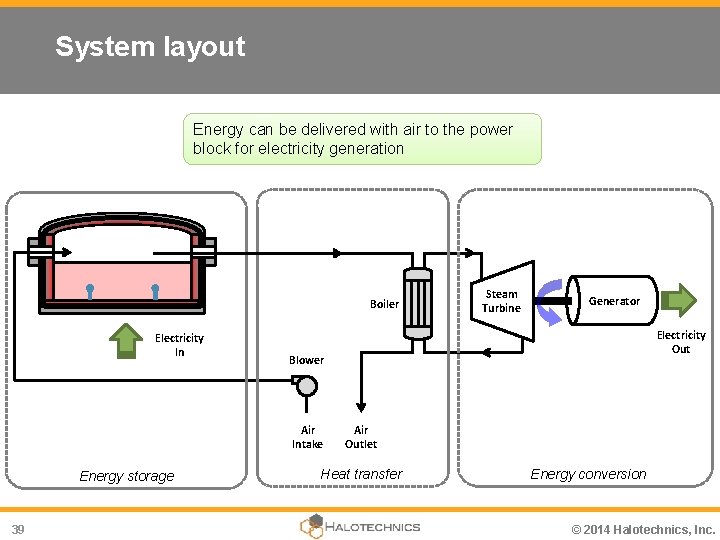 System layout

Energy can be delivered with air to the power block for electricity generation

Electricity In

Energy storage

Boiler

Blower

Air Intake

Air Outlet

Heat transfer

Steam Turbine

Generator

Electricity Out

Energy conversion

39

HALOTECHNICS

© 2014 Halotechnics, Inc.